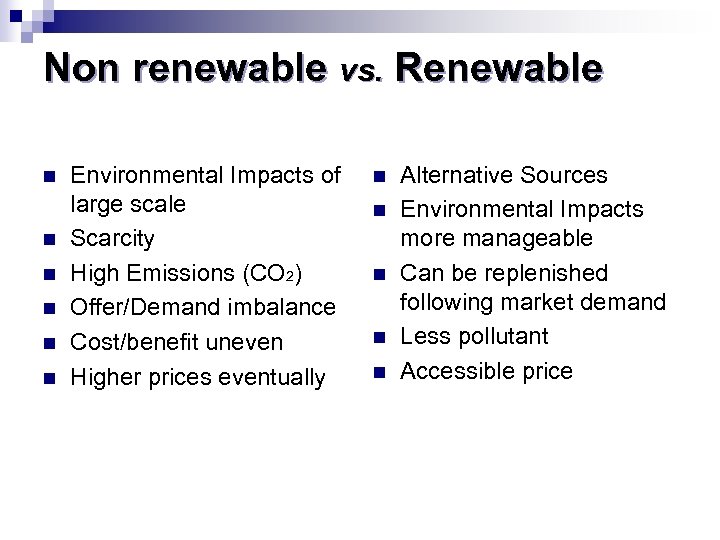 Non renewable vs. Renewable

- Environmental Impacts of large scale
- Scarcity
- High Emissions ($CO_2$)
- Offer/Demand imbalance
- Cost/benefit uneven
- Higher prices eventually

- Alternative Sources
- Environmental Impacts more manageable
- Can be replenished following market demand
- Less pollutant
- Accessible price